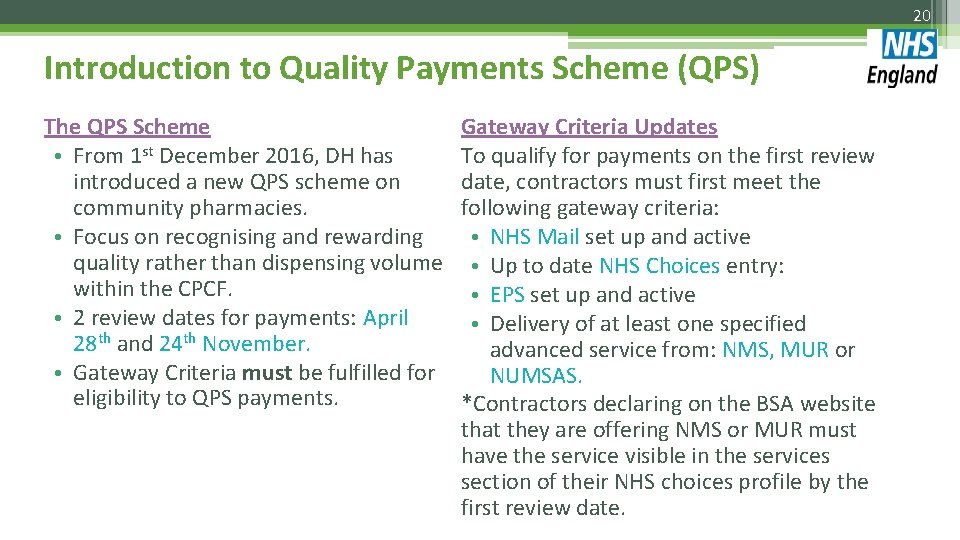 20

NHS England

Introduction to Quality Payments Scheme (QPS)

The QPS Scheme
• From 1st December 2016, DH has introduced a new QPS scheme on community pharmacies.
• Focus on recognising and rewarding quality rather than dispensing volume within the CPCF.
• 2 review dates for payments: April 28th and 24th November.
• Gateway Criteria must be fulfilled for eligibility to QPS payments.

Gateway Criteria Updates
To qualify for payments on the first review date, contractors must first meet the following gateway criteria:
• NHS Mail set up and active
• Up to date NHS Choices entry:
• EPS set up and active
• Delivery of at least one specified advanced service from: NMS, MUR or NUMSAS.
*Contractors declaring on the BSA website that they are offering NMS or MUR must have the service visible in the services section of their NHS choices profile by the first review date.